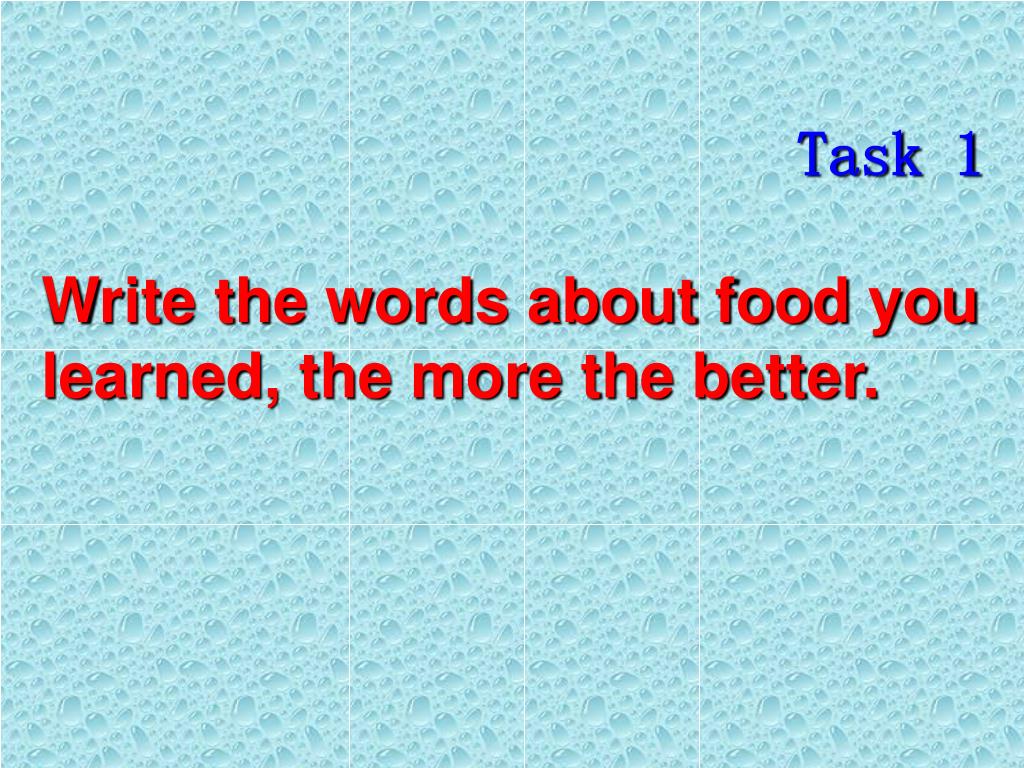 Task 1

Write the words about food you learned, the more the better.